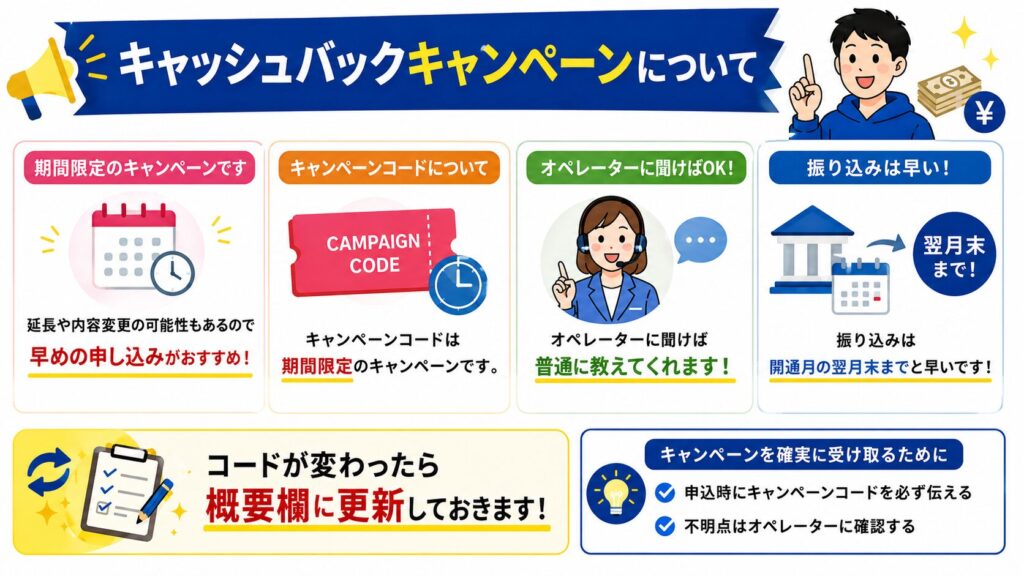 キャッシュバックキャンペーンについて

¥

期間限定のキャンペーンです

延長や内容変更の可能性もあるので
早めの申し込みがおすすめ！

キャンペーンコードについて

CAMPAIGN CODE

キャンペーンコードは
期間限定のキャンペーンです。

オペレーターに聞けばOK!

オペレーターに聞けば
普通に教えてくれます！

振り込みは早い！

翌月末まで！

振り込みは
開通月の翌月末までと早いです！

コードが変わったら
概要欄に更新しておきます！

キャンペーンを確実に受け取るために

申込時にキャンペーンコードを必ず伝える

不明点はオペレーターに確認する